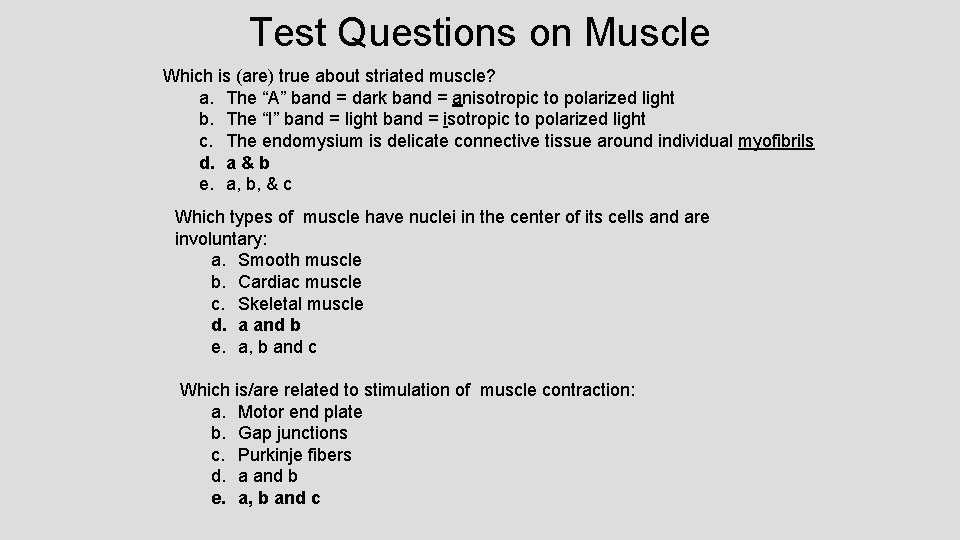 Test Questions on Muscle

Which is (are) true about striated muscle?
a. The “A” band = dark band = anisotropic to polarized light
b. The “I” band = light band = isotropic to polarized light
c. The endomysium is delicate connective tissue around individual myofibrils
d. a & b
e. a, b, & c

Which types of muscle have nuclei in the center of its cells and are involuntary:
a. Smooth muscle
b. Cardiac muscle
c. Skeletal muscle
d. a and b
e. a, b and c

Which is/are related to stimulation of muscle contraction:
a. Motor end plate
b. Gap junctions
c. Purkinje fibers
d. a and b
e. a, b and c